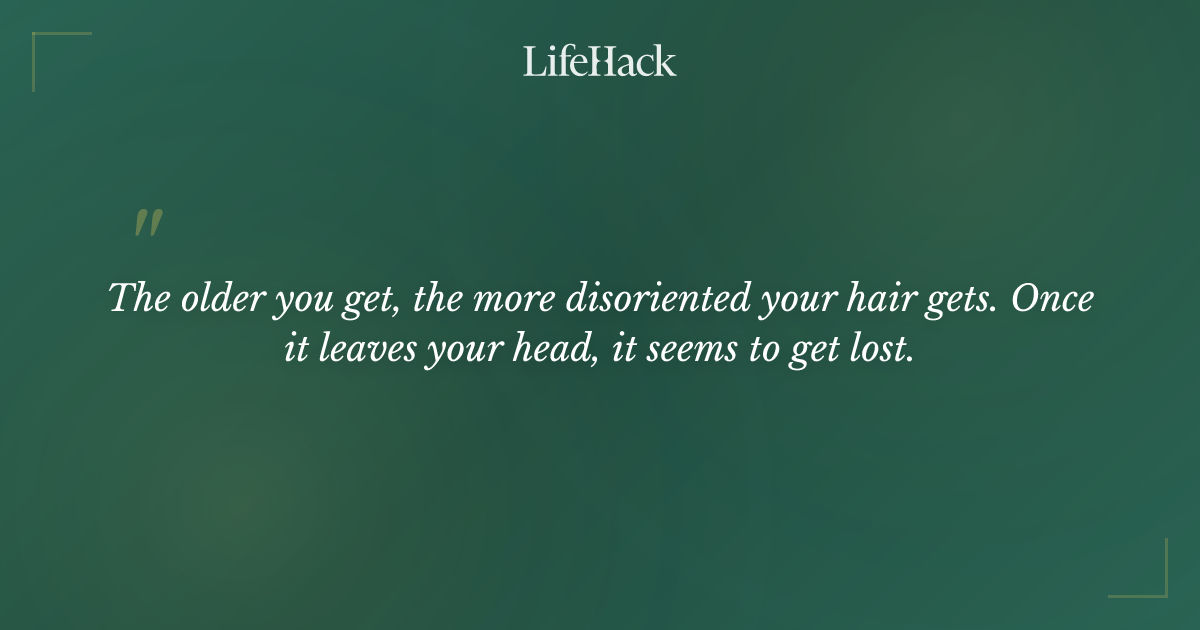 LifeHack

"

The older you get, the more disoriented your hair gets. Once it leaves your head, it seems to get lost.